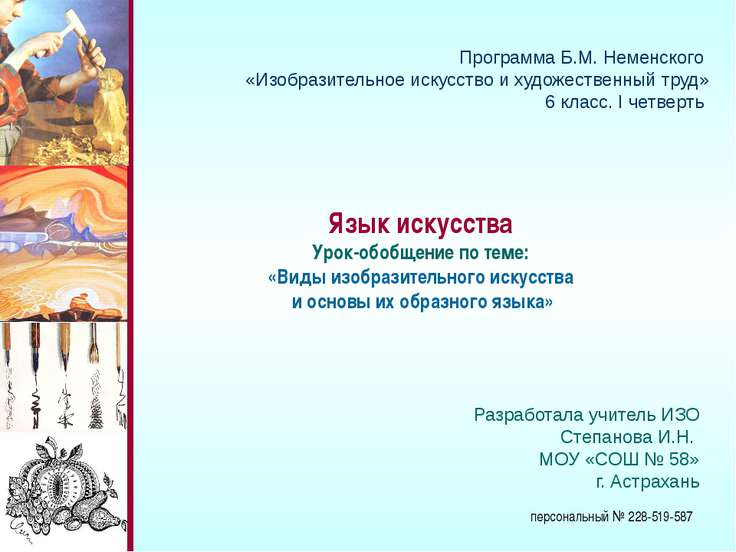 Программа Б.М. Неменского
«Изобразительное искусство и художественный труд»
6 класс. I четверть

Язык искусства
Урок-обобщение по теме:
«Виды изобразительного искусства
и основы их образного языка»

Разработала учитель ИЗО
Степанова И.Н.
МОУ «СОШ № 58»
г. Астрахань

персональный № 228-519-587